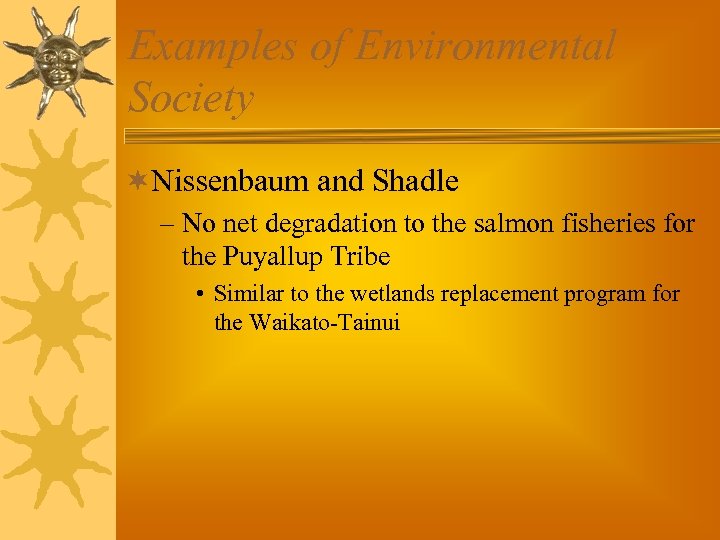 Examples of Environmental Society

Nissenbaum and Shadle

– No net degradation to the salmon fisheries for the Puyallup Tribe

• Similar to the wetlands replacement program for the Waikato-Tainui